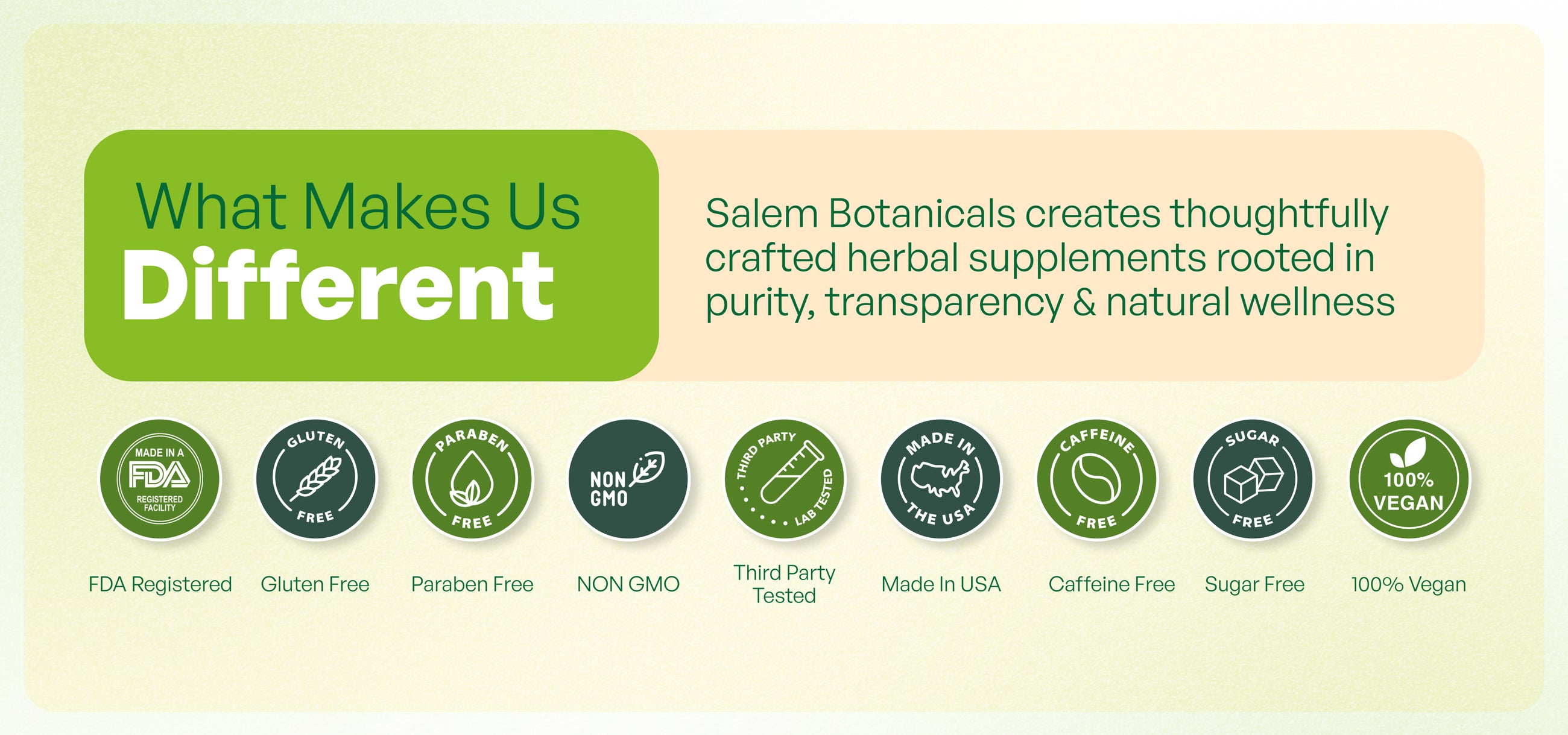 What Makes Us
Different

Salem Botanicals creates thoughtfully crafted herbal supplements rooted in purity, transparency & natural wellness

MADE IN A FDA REGISTERED FACILITY

FDA Registered

GLUTEN FREE

Gluten Free

PARABEN FREE

Paraben Free

NON GMO

NON GMO

THIRD PARTY LAB TESTED

Third Party Tested

MADE IN THE USA

Made In USA

CAFFEINE FREE

Caffeine Free

SUGAR FREE

Sugar Free

100% VEGAN

100% Vegan